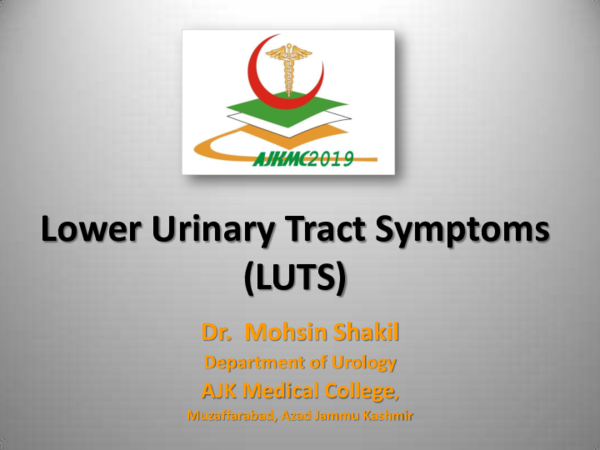 AJKMC2019

Lower Urinary Tract Symptoms (LUTS)

Dr. Mohsin Shakil
Department of Urology
AJK Medical College,
Muzaffarabad, Azad Jammu Kashmir